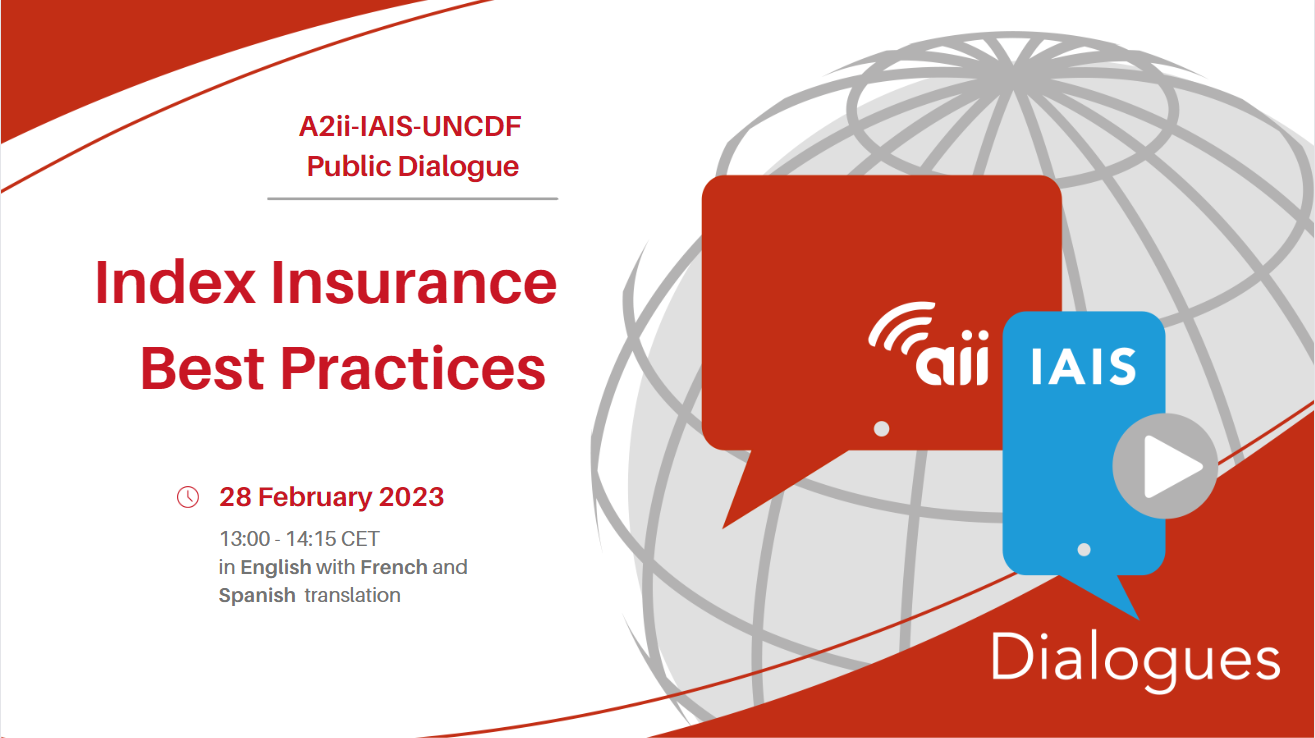 A2ii-IAIS-UNCDF
Public Dialogue

Index Insurance
Best Practices

28 February 2023
13:00 - 14:15 CET
in English with French and Spanish translation

aii

IAIS

Dialogues